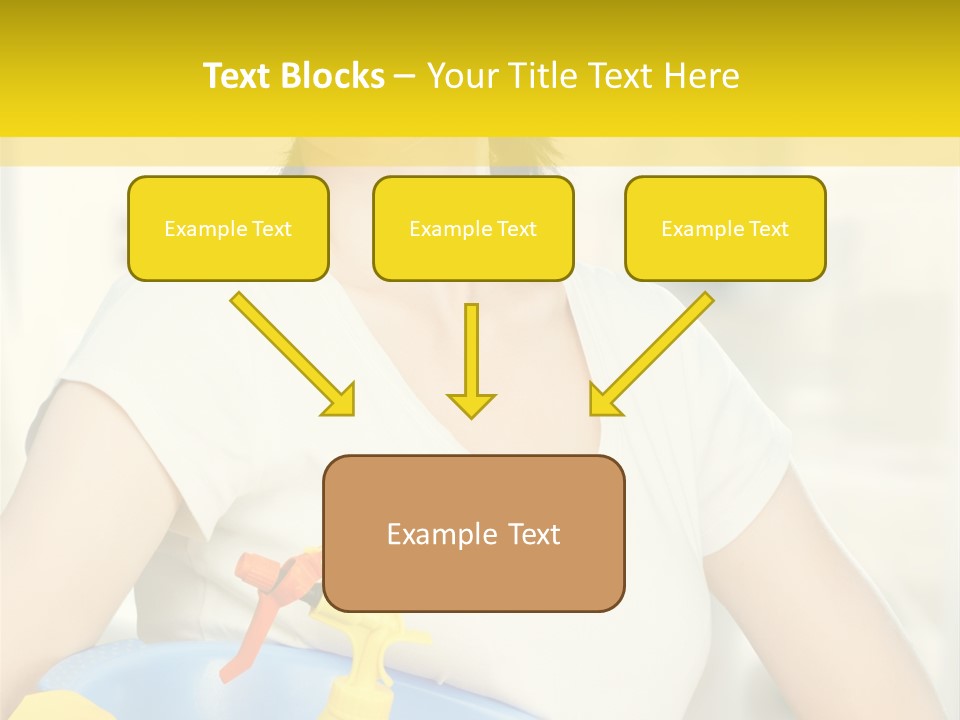 Text Blocks – Your Title Text Here

Example Text

Example Text

Example Text

Example Text